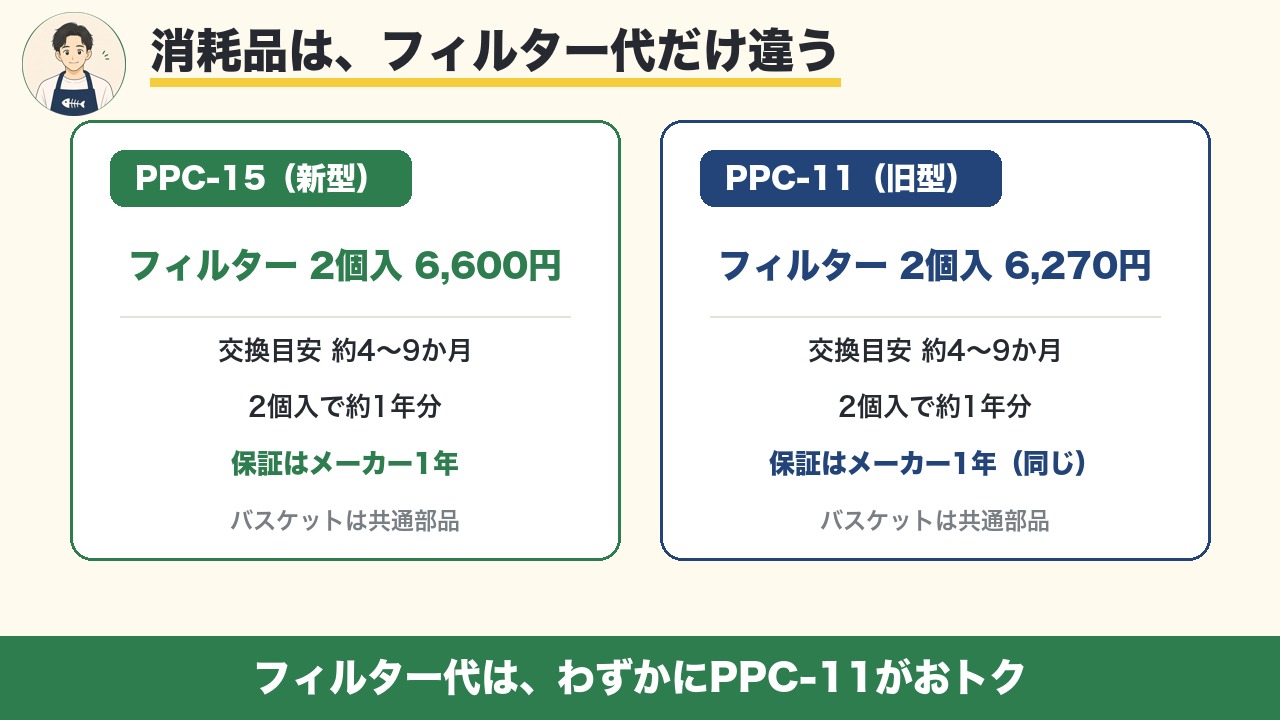 消耗品は、フィルター代だけ違う

PPC-15（新型）

フィルター 2個入 6,600円

交換目安 約4〜9か月

2個入で約1年分

保証はメーカー1年

バスケットは共通部品

PPC-11（旧型）

フィルター 2個入 6,270円

交換目安 約4〜9か月

2個入で約1年分

保証はメーカー1年（同じ）

バスケットは共通部品

フィルター代は、わずかにPPC-11がおトク